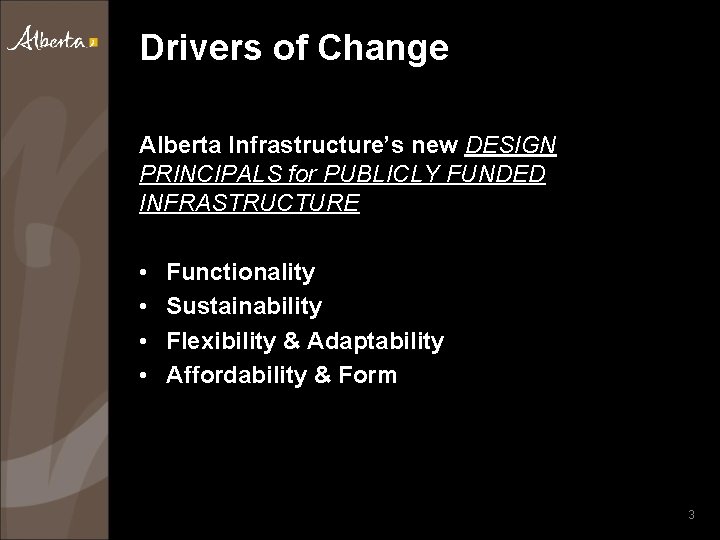 Alberta

Drivers of Change

Alberta Infrastructure's new DESIGN PRINCIPALS for PUBLICLY FUNDED INFRASTRUCTURE

• Functionality
• Sustainability
• Flexibility & Adaptability
• Affordability & Form

3